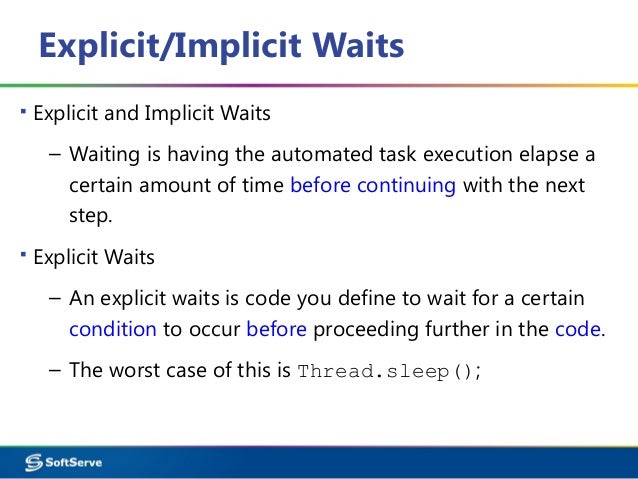 Explicit/Implicit Waits

▪ Explicit and Implicit Waits

– Waiting is having the automated task execution elapse a certain amount of time before continuing with the next step.

▪ Explicit Waits

– An explicit waits is code you define to wait for a certain condition to occur before proceeding further in the code.

– The worst case of this is Thread.sleep();

SoftServe